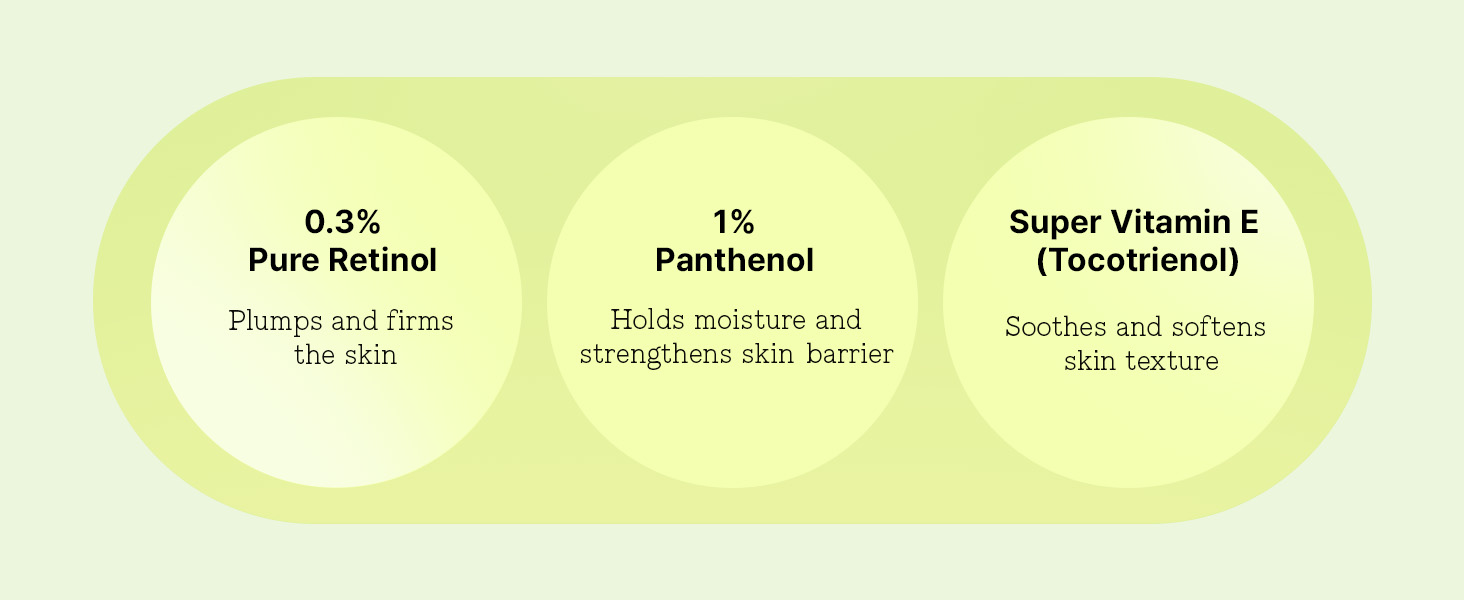 0.3%
Pure Retinol

Plumps and firms the skin

1%
Panthenol

Holds moisture and strengthens skin barrier

Super Vitamin E
(Tocotrienol)

Soothes and softens skin texture